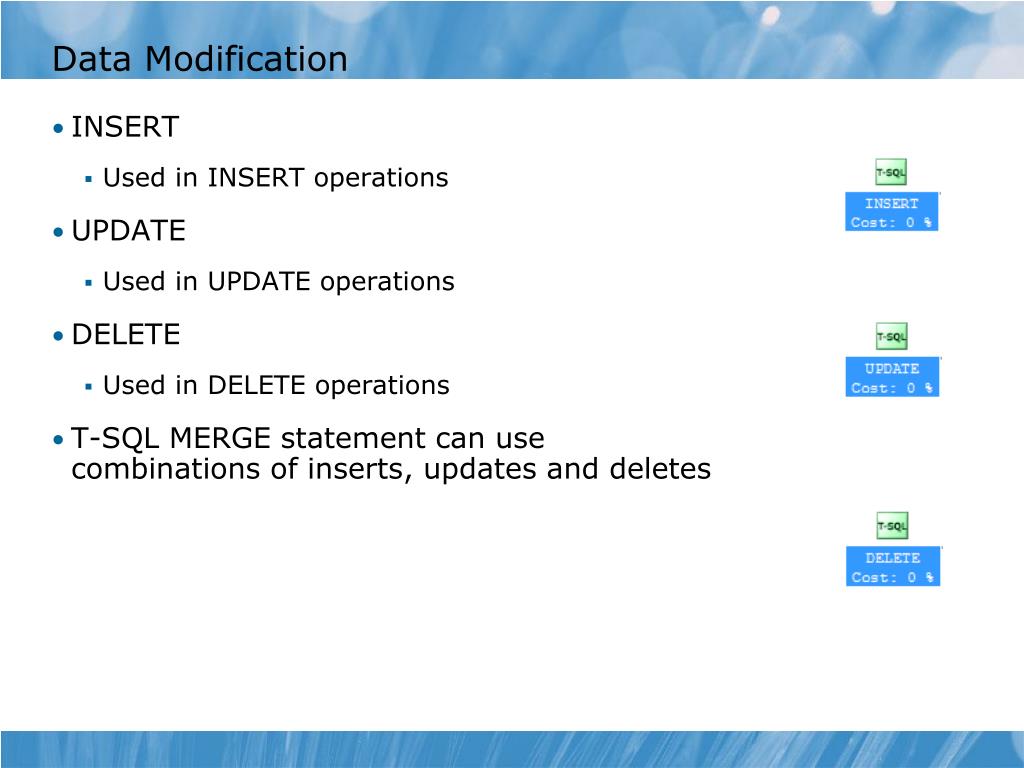 Data Modification

• INSERT

▪ Used in INSERT operations

• UPDATE

▪ Used in UPDATE operations

• DELETE

▪ Used in DELETE operations

• T-SQL MERGE statement can use combinations of inserts, updates and deletes

T-SQL
INSERT
Cost: 0 %

T-SQL
UPDATE
Cost: 0 %

T-SQL
DELETE
Cost: 0 %